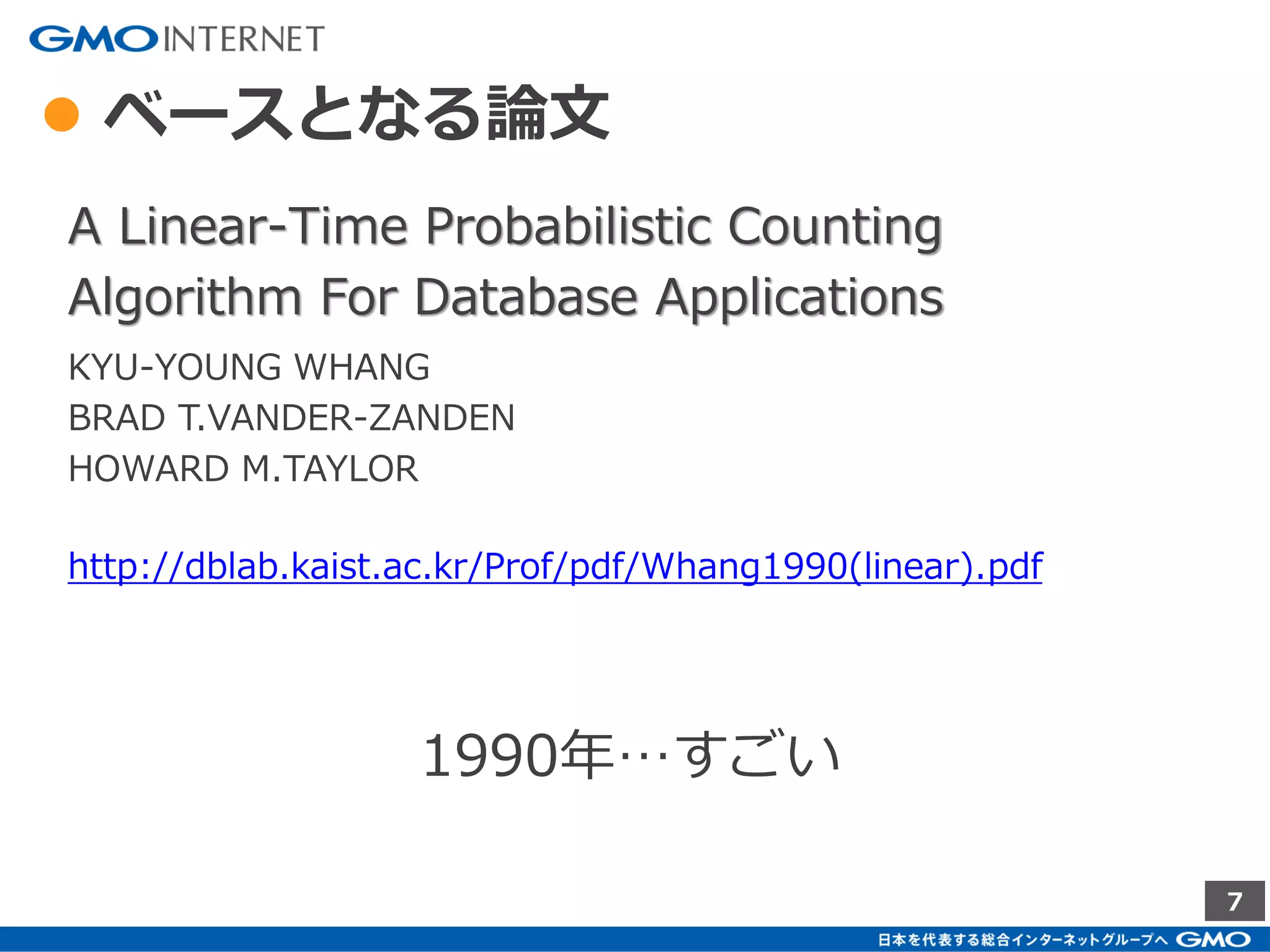 GMO INTERNET

ベースとなる論文

A Linear-Time Probabilistic Counting Algorithm For Database Applications

KYU-YOUNG WHANG
BRAD T.VANDER-ZANDEN
HOWARD M.TAYLOR

http://dblab.kaist.ac.kr/Prof/pdf/Whang1990(linear).pdf

1990年…すごい

7

日本を代表する総合インターネットグループへ GMO